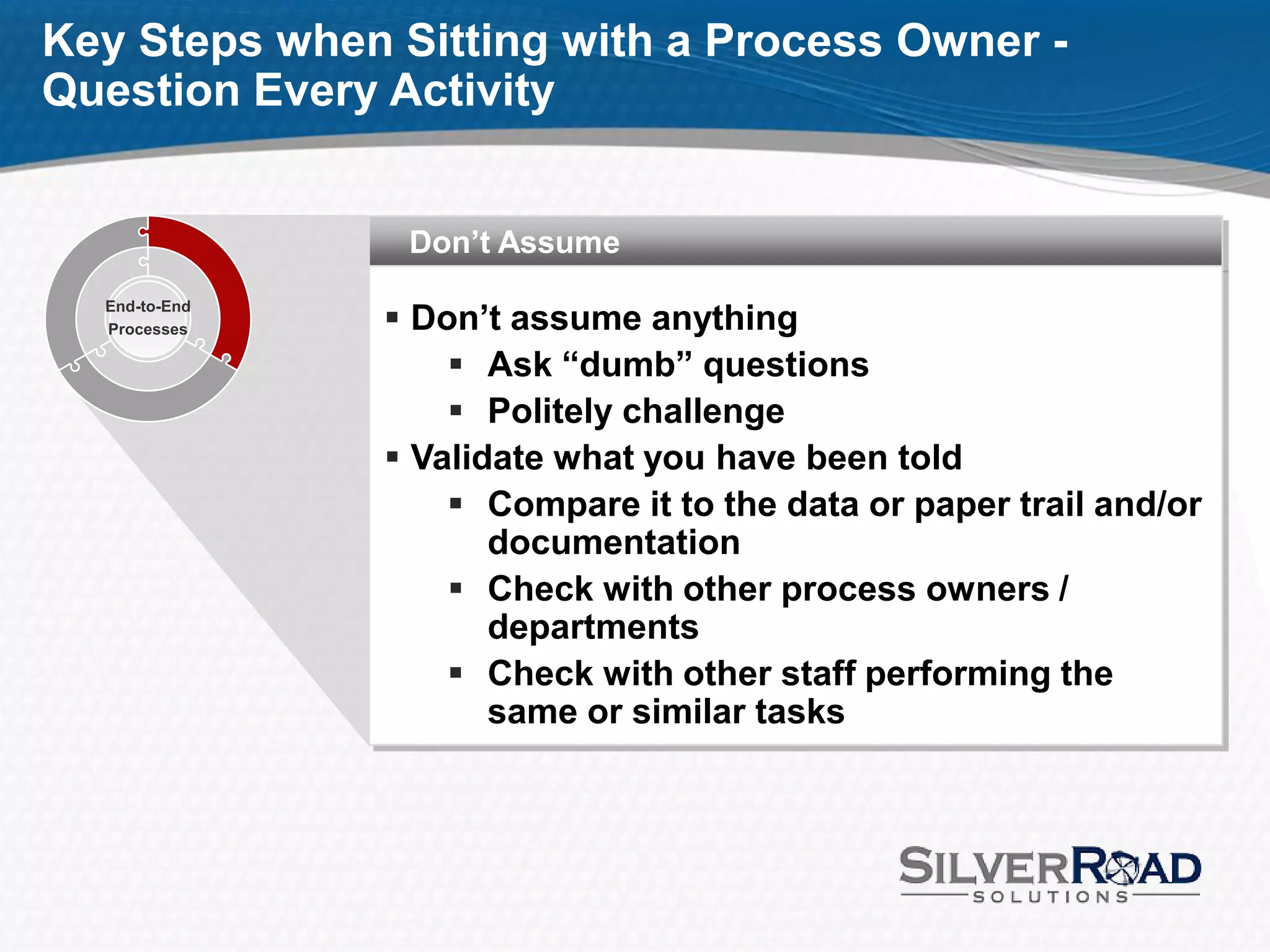 Key Steps when Sitting with a Process Owner - Question Every Activity

End-to-End Processes

Don’t Assume

▪ Don’t assume anything
 ▪ Ask “dumb” questions
 ▪ Politely challenge
▪ Validate what you have been told
 ▪ Compare it to the data or paper trail and/or documentation
 ▪ Check with other process owners / departments
 ▪ Check with other staff performing the same or similar tasks

SILVERROAD SOLUTIONS